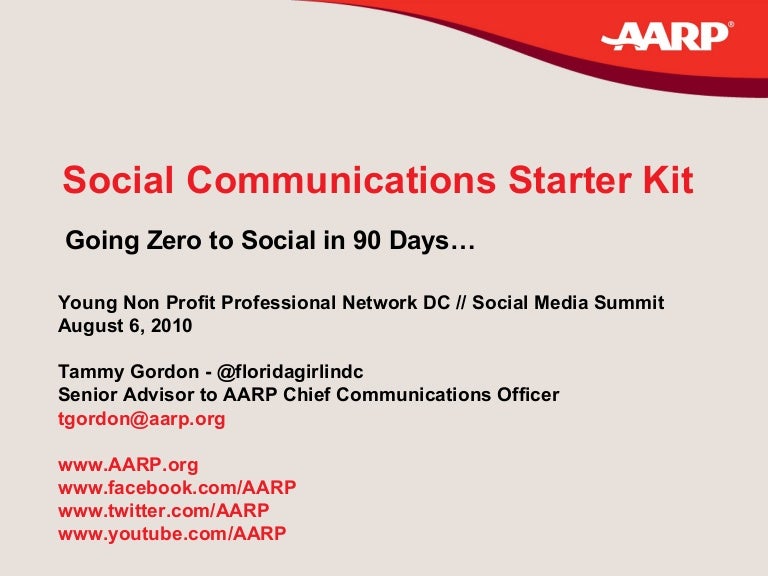 AARP®

Social Communications Starter Kit

Going Zero to Social in 90 Days…

Young Non Profit Professional Network DC // Social Media Summit
August 6, 2010

Tammy Gordon - @floridagirlindc
Senior Advisor to AARP Chief Communications Officer
tgordon@aarp.org

www.AARP.org
www.facebook.com/AARP
www.twitter.com/AARP
www.youtube.com/AARP